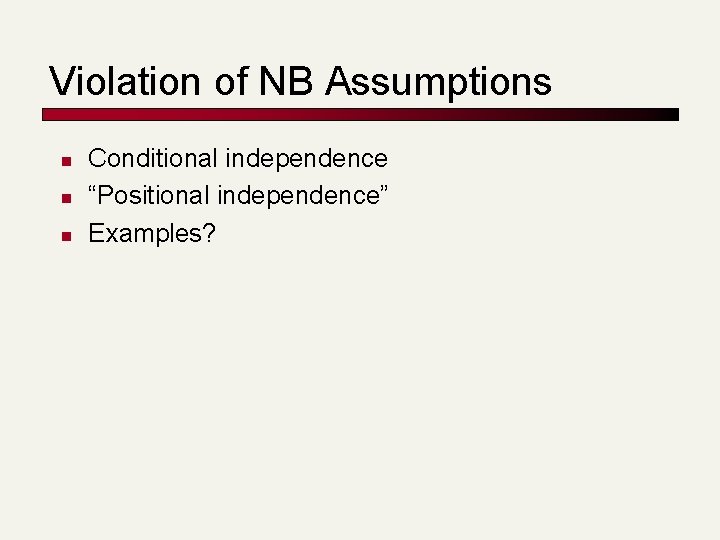 Violation of NB Assumptions

- Conditional independence
- “Positional independence”
- Examples?